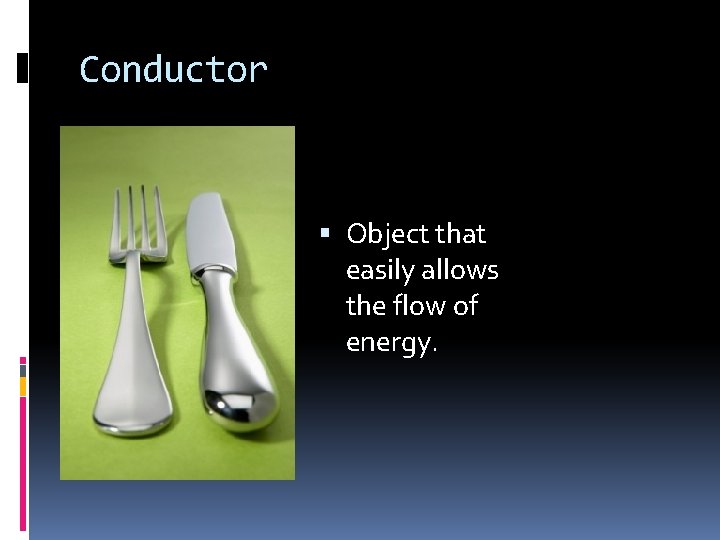 Conductor

▪ Object that easily allows the flow of energy.